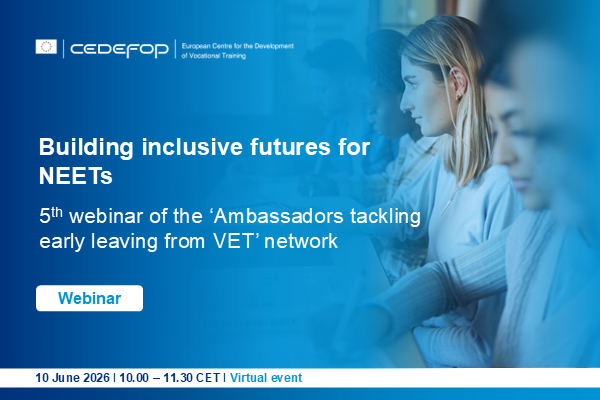 CEDEFOP | European Centre for the Development of Vocational Training

Building inclusive futures for NEETs

5$^{th}$ webinar of the ‘Ambassadors tackling early leaving from VET’ network

Webinar

10 June 2026 | 10.00 – 11.30 CET | Virtual event